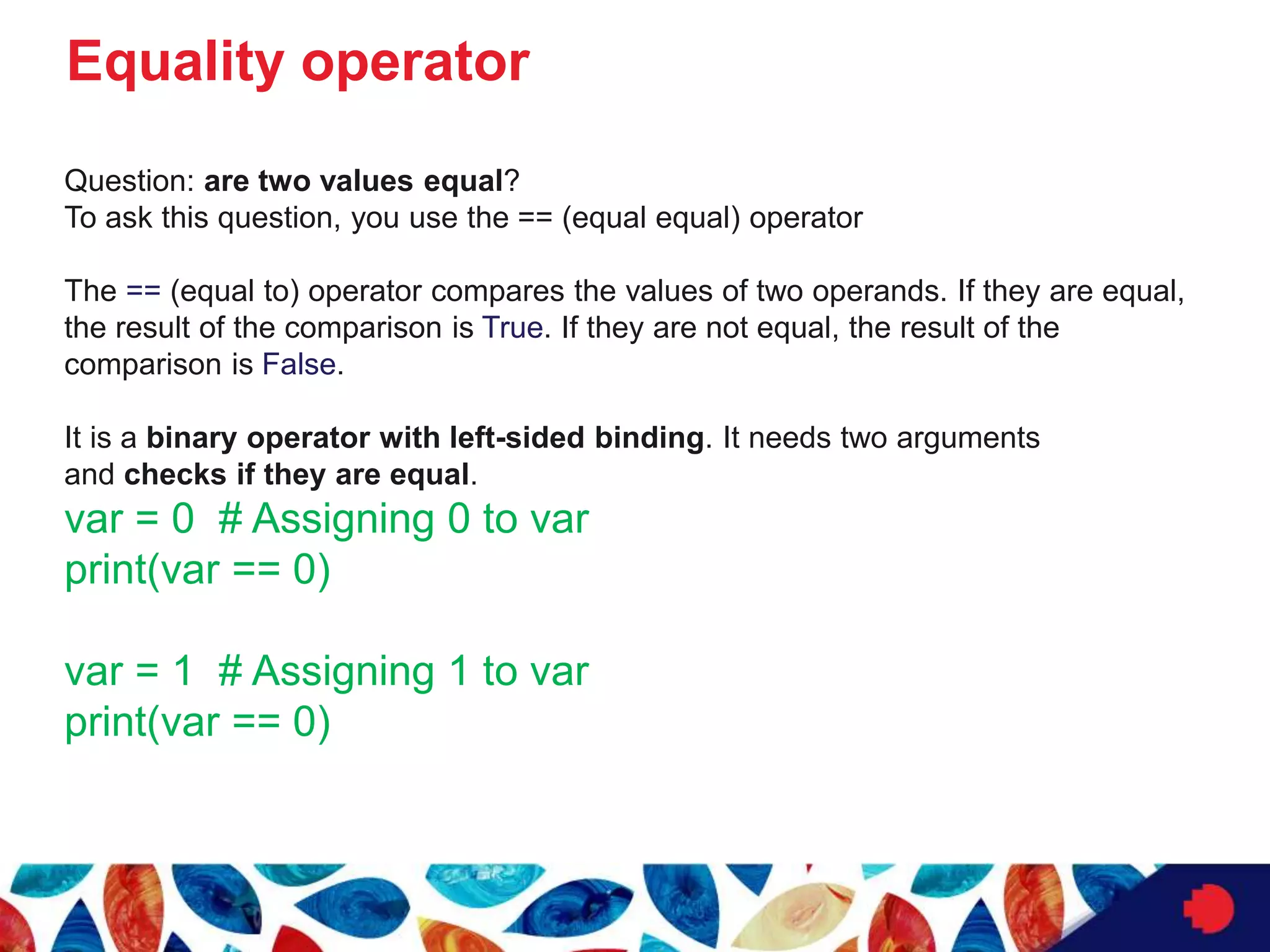 Equality operator

Question: are two values equal?
To ask this question, you use the == (equal equal) operator

The == (equal to) operator compares the values of two operands. If they are equal, the result of the comparison is True. If they are not equal, the result of the comparison is False.

It is a binary operator with left-sided binding. It needs two arguments and checks if they are equal.
var = 0  # Assigning 0 to var
print(var == 0)

var = 1  # Assigning 1 to var
print(var == 0)